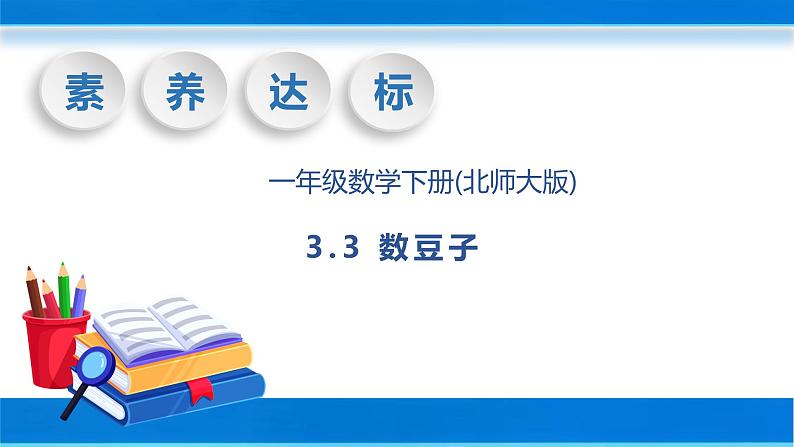 素 养 达 标

一年级数学下册(北师大版)

3.3 数豆子